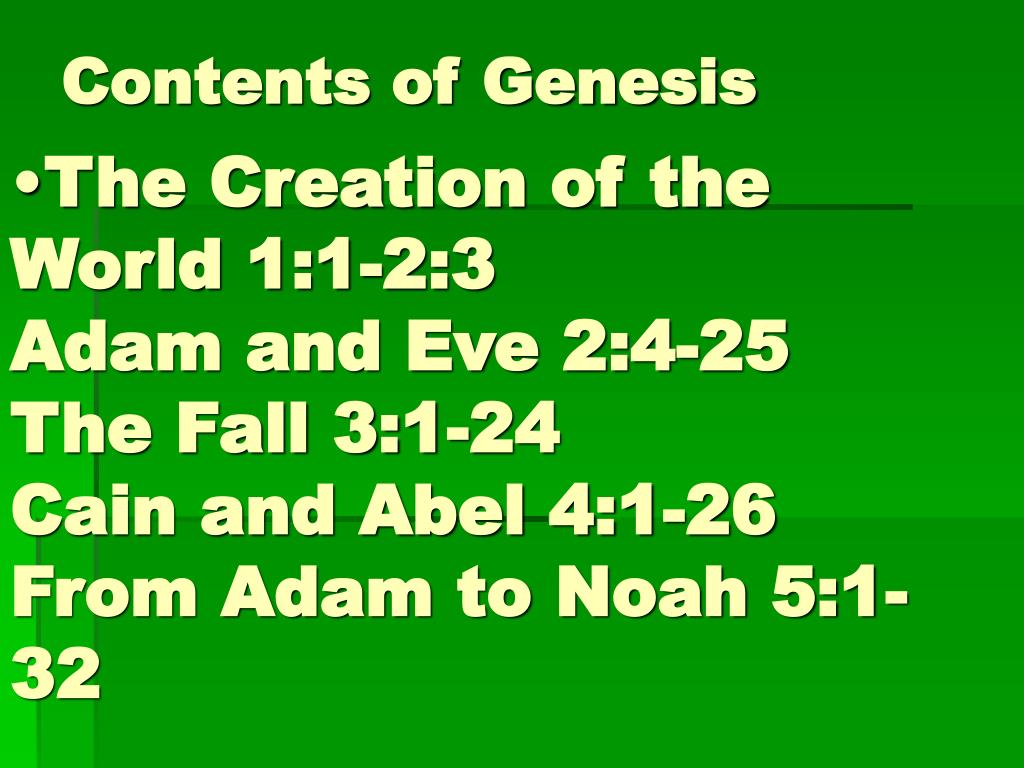 Contents of Genesis

•The Creation of the World 1:1-2:3
Adam and Eve 2:4-25
The Fall 3:1-24
Cain and Abel 4:1-26
From Adam to Noah 5:1-32